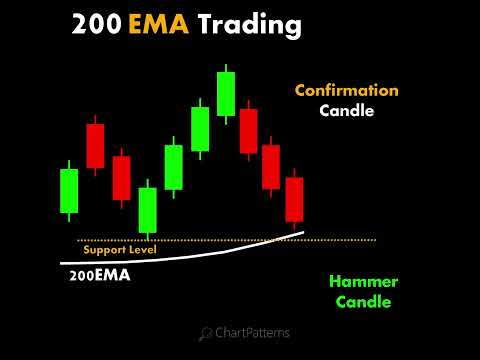 200 EMA Trading

Confirmation Candle

Support Level

200EMA

Hammer Candle

ChartPatterns